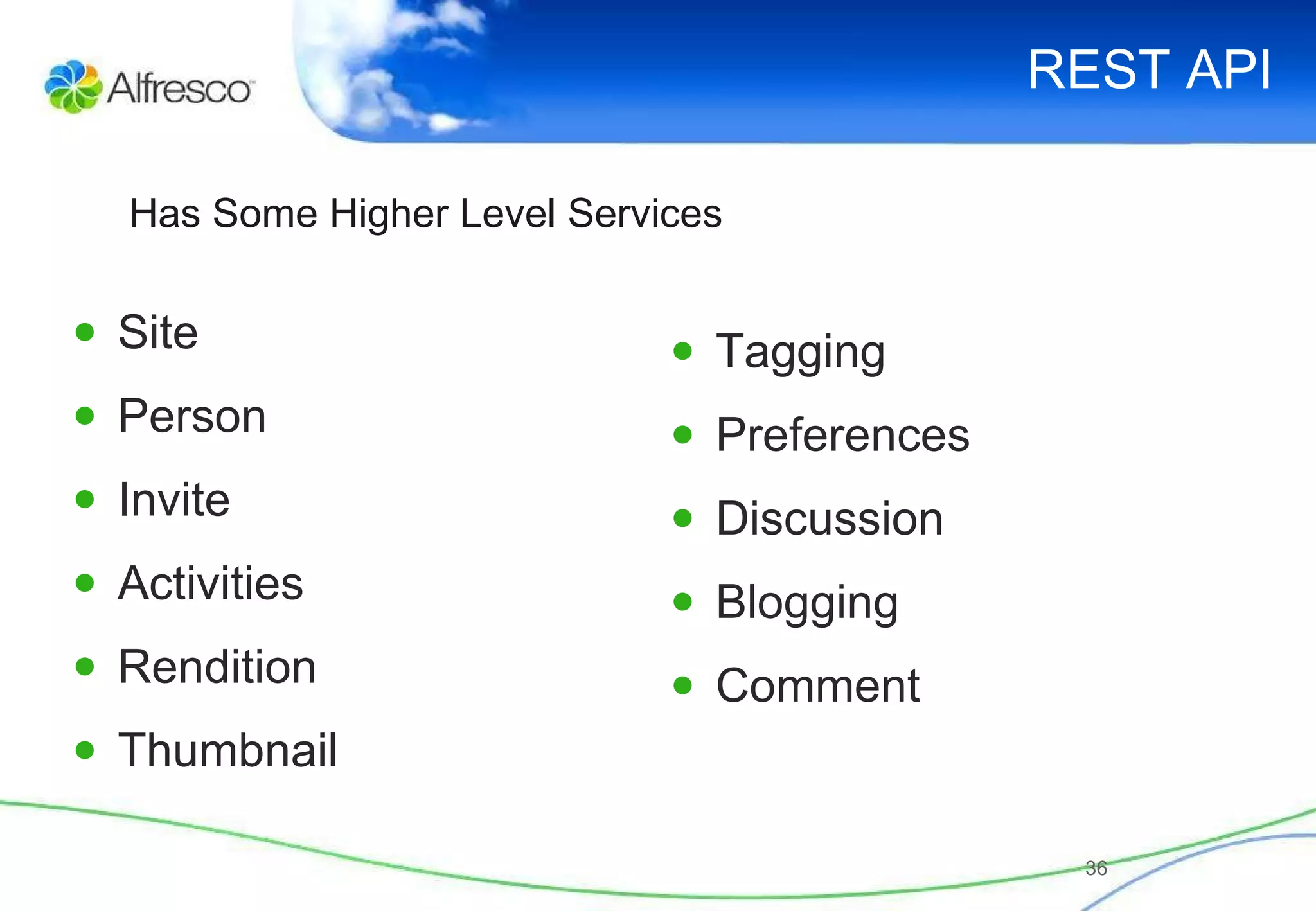 Alfresco

REST API

Has Some Higher Level Services

- Site
- Person
- Invite
- Activities
- Rendition
- Thumbnail

- Tagging
- Preferences
- Discussion
- Blogging
- Comment

36